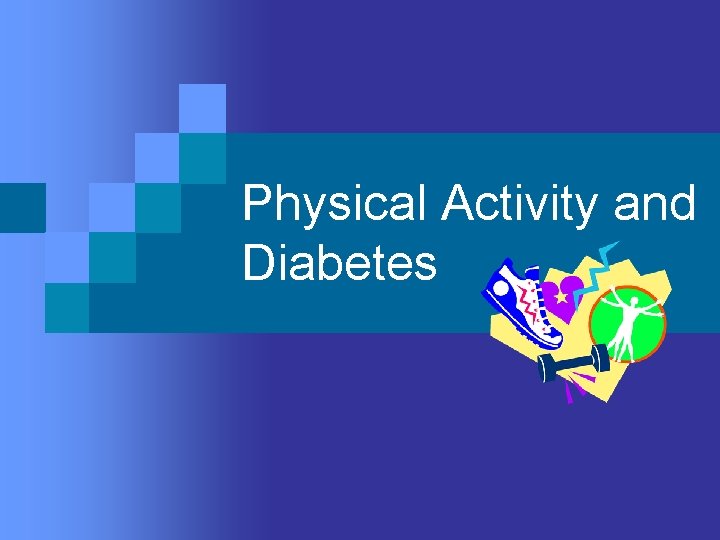 Physical Activity and Diabetes